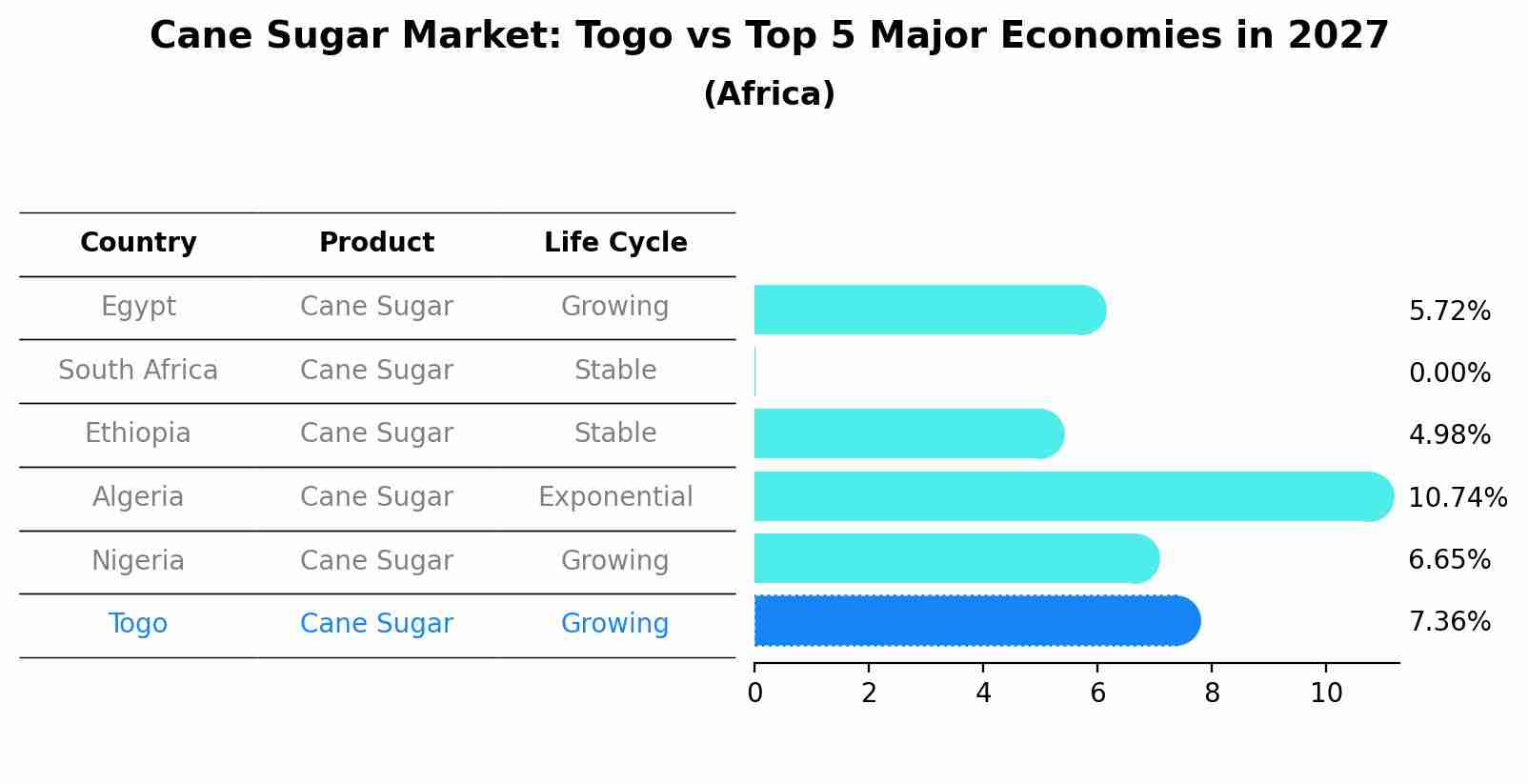 Cane Sugar Market: Togo vs Top 5 Major Economies in 2027
(Africa)

| Country | Product | Life Cycle |
|---|---|---|
| Egypt | Cane Sugar | Growing |
| South Africa | Cane Sugar | Stable |
| Ethiopia | Cane Sugar | Stable |
| Algeria | Cane Sugar | Exponential |
| Nigeria | Cane Sugar | Growing |
| Togo | Cane Sugar | Growing |

5.72%
0.00%
4.98%
10.74%
6.65%
7.36%

0 2 4 6 8 10